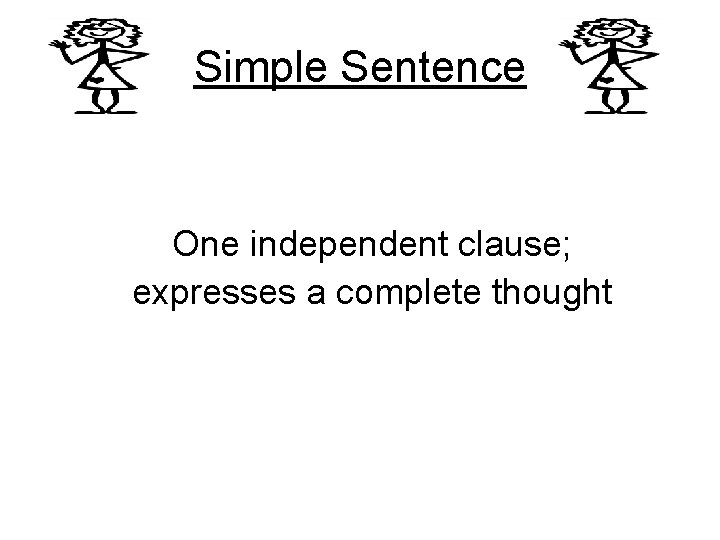 Simple Sentence

One independent clause; expresses a complete thought